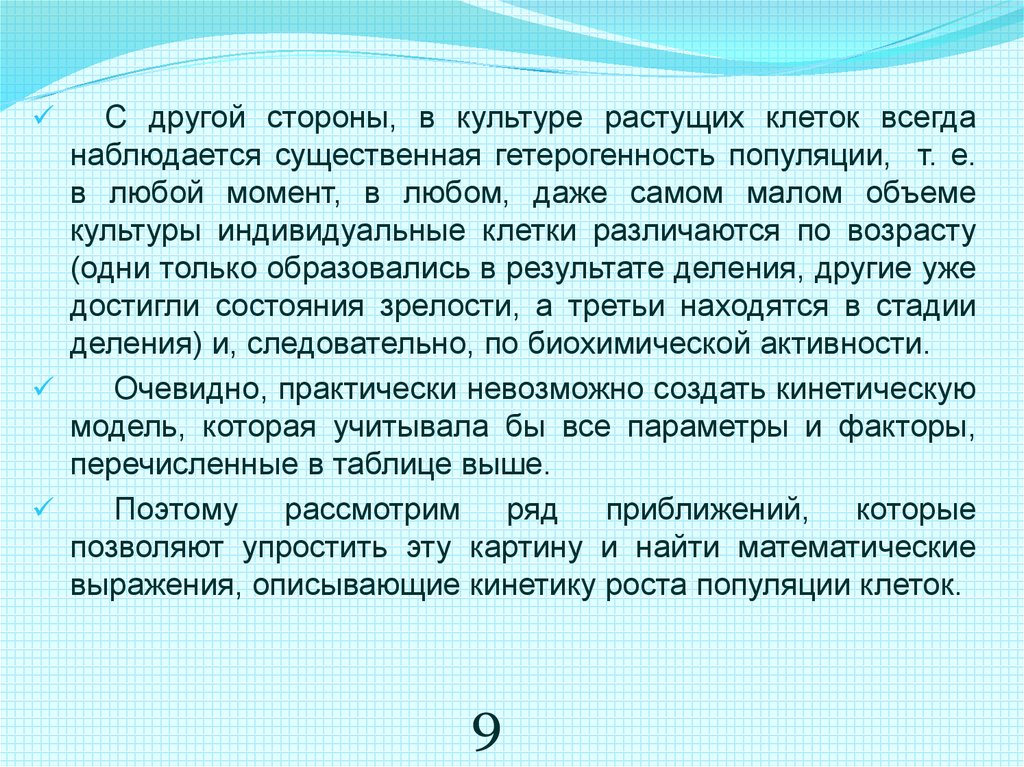 ✓ С другой стороны, в культуре растущих клеток всегда наблюдается существенная гетерогенность популяции, т. е. в любой момент, в любом, даже самом малом объеме культуры индивидуальные клетки различаются по возрасту (одни только образовались в результате деления, другие уже достигли состояния зрелости, а третьи находятся в стадии деления) и, следовательно, по биохимической активности.

✓ Очевидно, практически невозможно создать кинетическую модель, которая учитывала бы все параметры и факторы, перечисленные в таблице выше.

✓ Поэтому рассмотрим ряд приближений, которые позволяют упростить эту картину и найти математические выражения, описывающие кинетику роста популяции клеток.

9